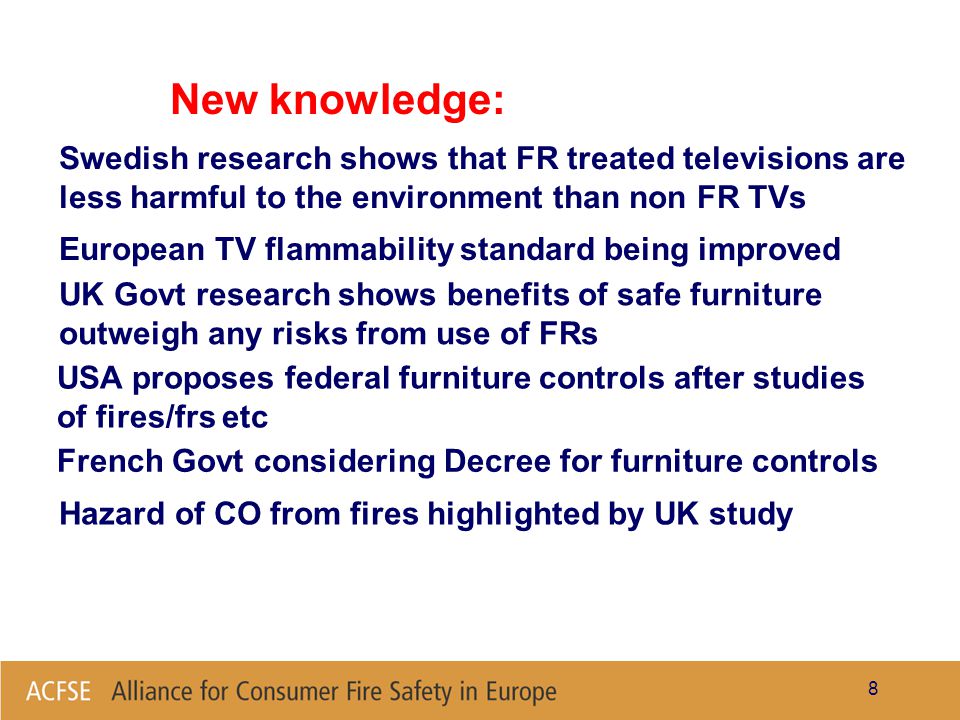 New knowledge:

Swedish research shows that FR treated televisions are less harmful to the environment than non FR TVs

European TV flammability standard being improved

UK Govt research shows benefits of safe furniture outweigh any risks from use of FRs

USA proposes federal furniture controls after studies of fires/frs etc

French Govt considering Decree for furniture controls

Hazard of CO from fires highlighted by UK study

ACFSE Alliance for Consumer Fire Safety in Europe

8